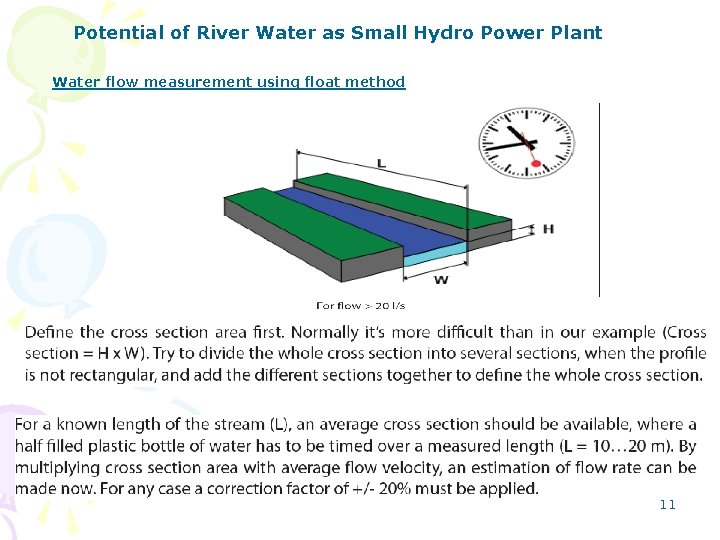 Potential of River Water as Small Hydro Power Plant

Water flow measurement using float method

L

H

W

For flow > 20 l/s

Define the cross section area first. Normally it's more difficult than in our example (Cross section = H x W). Try to divide the whole cross section into several sections, when the profile is not rectangular, and add the different sections together to define the whole cross section.

For a known length of the stream (L), an average cross section should be available, where a half filled plastic bottle of water has to be timed over a measured length (L = 10…20 m). By multiplying cross section area with average flow velocity, an estimation of flow rate can be made now. For any case a correction factor of +/- 20% must be applied.

11